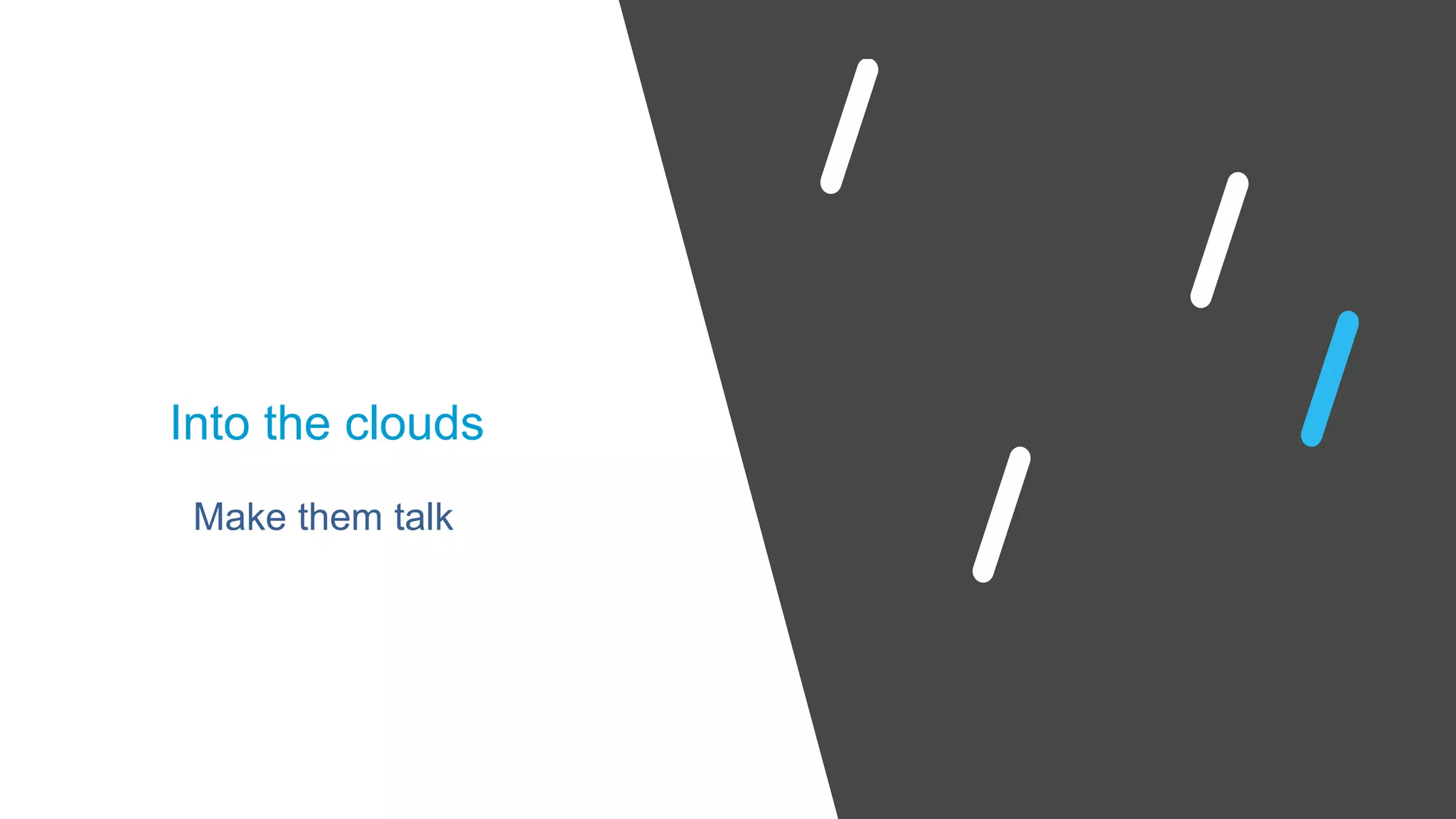 Into the clouds

Make them talk